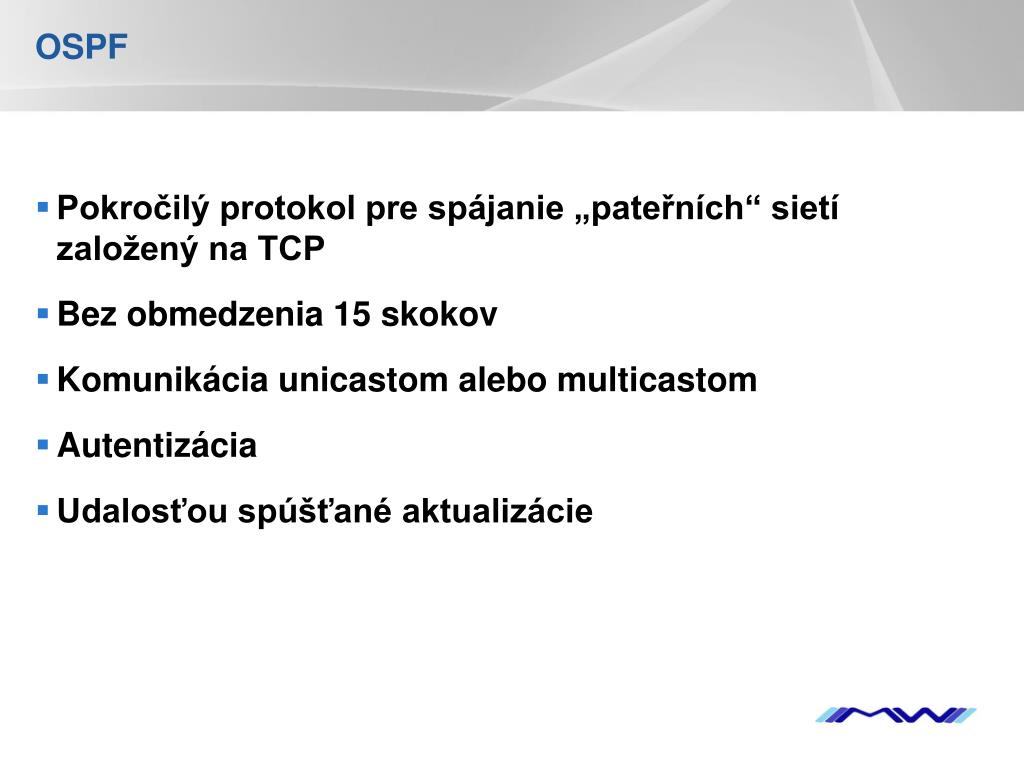 OSPF

▪ Pokročilý protokol pre spájanie „pateřních“ sietí založený na TCP

▪ Bez obmedzenia 15 skokov

▪ Komunikácia unicastom alebo multicastom

▪ Autentizácia

▪ Udalosťou spúšťané aktualizácie